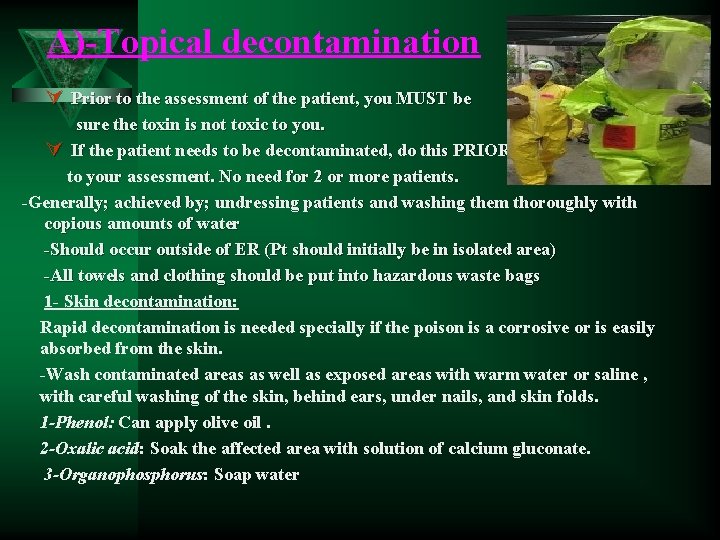 A)-Topical decontamination

Prior to the assessment of the patient, you MUST be sure the toxin is not toxic to you.

If the patient needs to be decontaminated, do this PRIOR to your assessment. No need for 2 or more patients.

-Generally; achieved by; undressing patients and washing them thoroughly with copious amounts of water

-Should occur outside of ER (Pt should initially be in isolated area)

-All towels and clothing should be put into hazardous waste bags

1- Skin decontamination:

Rapid decontamination is needed specially if the poison is a corrosive or is easily absorbed from the skin.

-Wash contaminated areas as well as exposed areas with warm water or saline , with careful washing of the skin, behind ears, under nails, and skin folds.

1-Phenol: Can apply olive oil .

2-Oxalic acid: Soak the affected area with solution of calcium gluconate.

3-Organophosphorus: Soap water